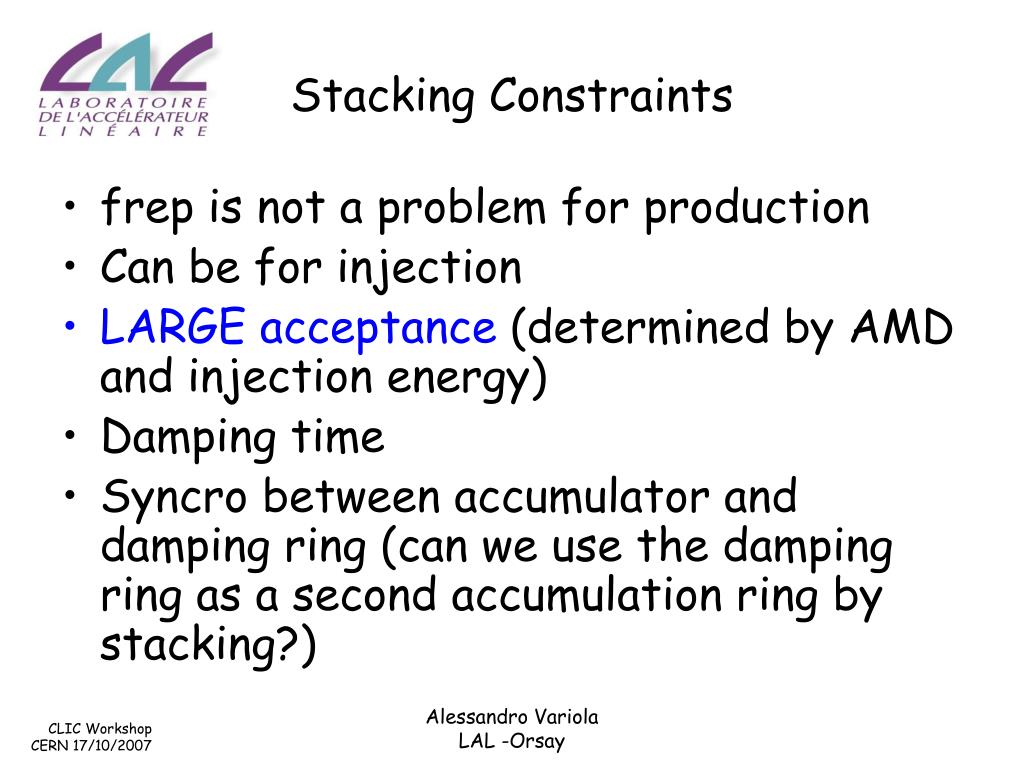 LAL
LABORATOIRE
DE L'ACCÉLÉRATEUR
LINÉAIRE

Stacking Constraints

• frep is not a problem for production
• Can be for injection
• LARGE acceptance (determined by AMD and injection energy)
• Damping time
• Syncro between accumulator and damping ring (can we use the damping ring as a second accumulation ring by stacking?)

CLIC Workshop
CERN 17/10/2007

Alessandro Variola
LAL -Orsay